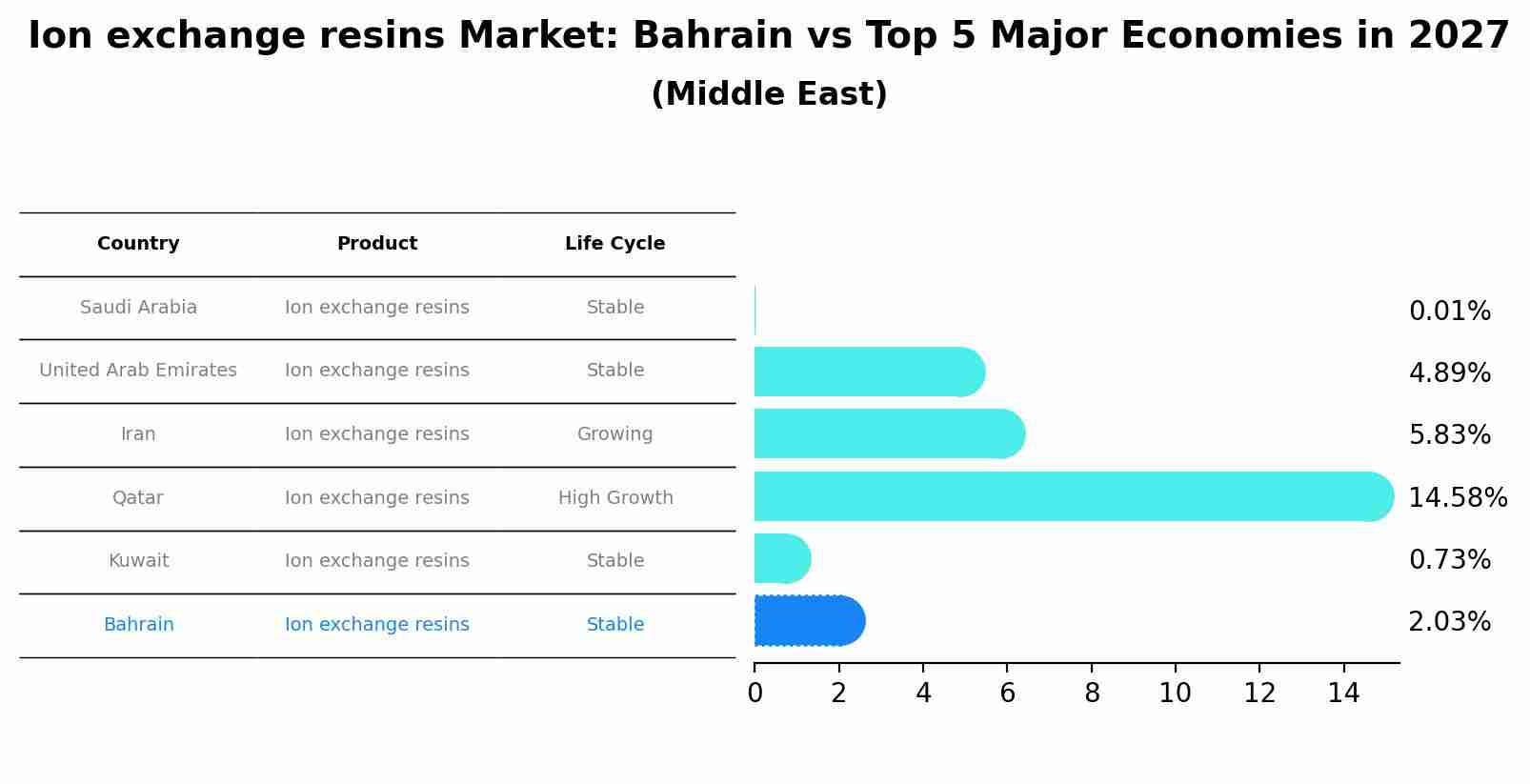 Ion exchange resins Market: Bahrain vs Top 5 Major Economies in 2027
(Middle East)

| Country | Product | Life Cycle |
|---|---|---|
| Saudi Arabia | Ion exchange resins | Stable |
| United Arab Emirates | Ion exchange resins | Stable |
| Iran | Ion exchange resins | Growing |
| Qatar | Ion exchange resins | High Growth |
| Kuwait | Ion exchange resins | Stable |
| Bahrain | Ion exchange resins | Stable |

0.01%
4.89%
5.83%
14.58%
0.73%
2.03%

0 2 4 6 8 10 12 14